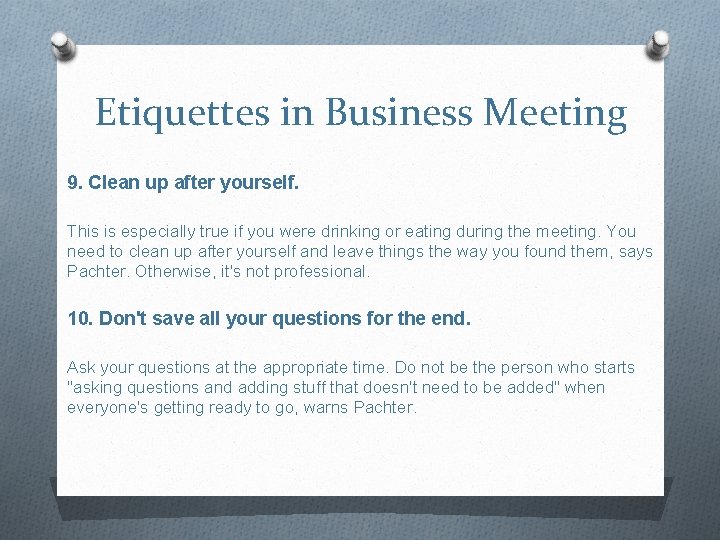 Etiquettes in Business Meeting

9. Clean up after yourself.

This is especially true if you were drinking or eating during the meeting. You need to clean up after yourself and leave things the way you found them, says Pachter. Otherwise, it's not professional.

10. Don't save all your questions for the end.

Ask your questions at the appropriate time. Do not be the person who starts "asking questions and adding stuff that doesn't need to be added" when everyone's getting ready to go, warns Pachter.